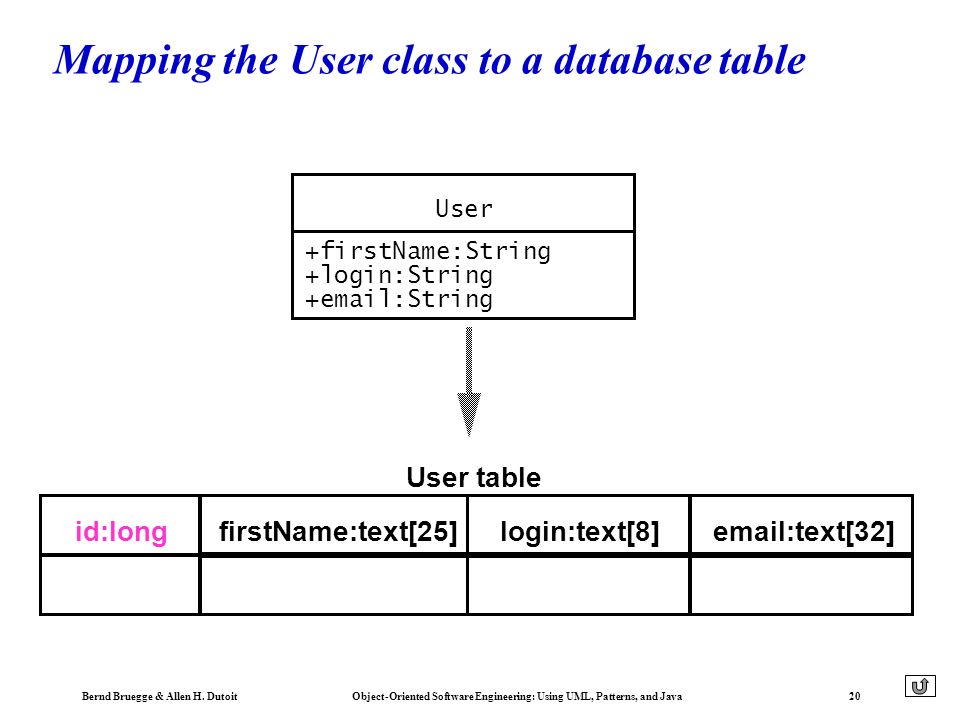 Mapping the User class to a database table

User
+firstName:String
+login:String
+email:String

User table

| id:long | firstName:text[25] | login:text[8] | email:text[32] |
|---|---|---|---|
| | | | |

Bernd Bruegge & Allen H. Dutoit
Object-Oriented Software Engineering: Using UML, Patterns, and Java
20